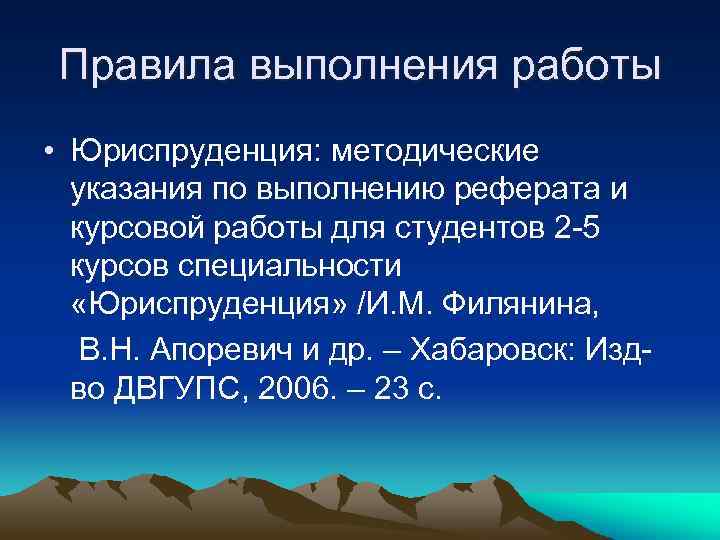 Правила выполнения работы

• Юриспруденция: методические указания по выполнению реферата и курсовой работы для студентов 2-5 курсов специальности «Юриспруденция» /И.М. Филянина,

В.Н. Апоревич и др. – Хабаровск: Изд-во ДВГУПС, 2006. – 23 с.